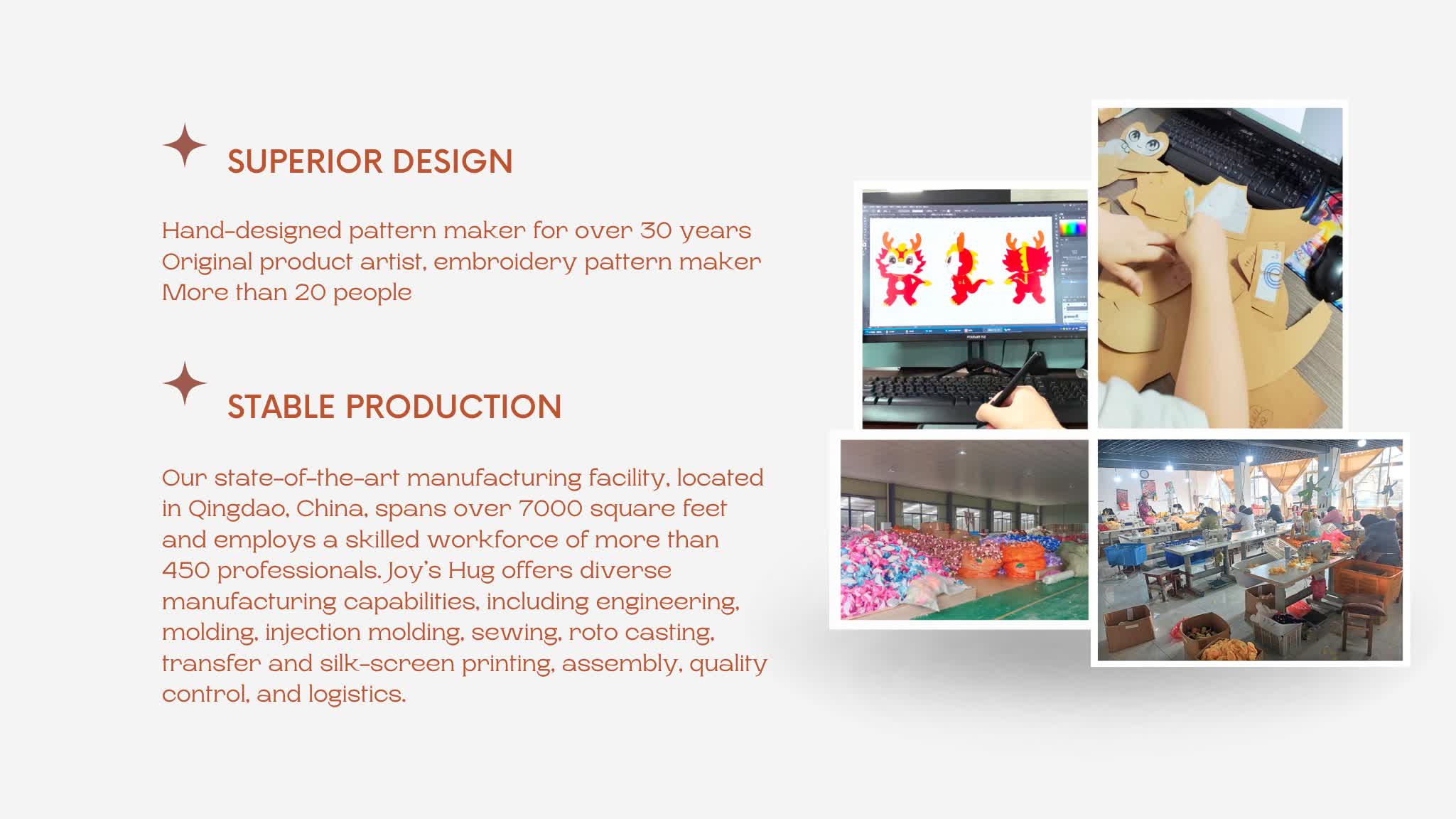 SUPERIOR DESIGN

Hand-designed pattern maker for over 30 years
Original product artist, embroidery pattern maker
More than 20 people

STABLE PRODUCTION

Our state-of-the-art manufacturing facility, located in Qingdao, China, spans over 7000 square feet and employs a skilled workforce of more than 450 professionals. Joy's Hug offers diverse manufacturing capabilities, including engineering, molding, injection molding, sewing, roto casting, transfer and silk-screen printing, assembly, quality control, and logistics.